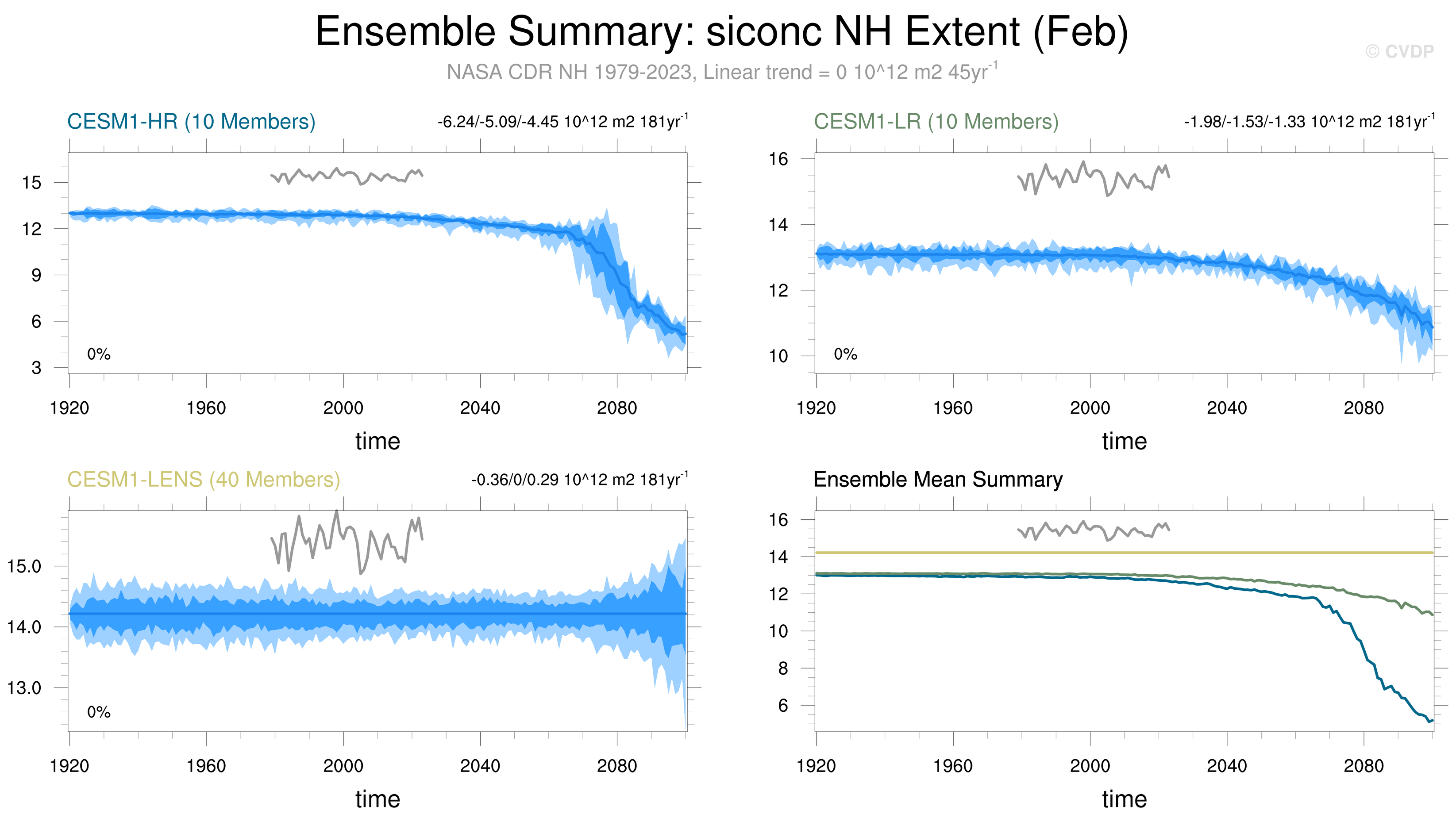 Ensemble Summary: siconc NH Extent (Feb)

© CVDP

NASA CDR NH 1979-2023, Linear trend = 0 10^12 m2 45yr$^{-1}$

CESM1-HR (10 Members)

-6.24/-5.09/-4.45 10^12 m2 181yr$^{-1}$

15
12
9
6
3

0%

1920 1960 2000 2040 2080

time

CESM1-LR (10 Members)

-1.98/-1.53/-1.33 10^12 m2 181yr$^{-1}$

16
14
12
10

0%

1920 1960 2000 2040 2080

time

CESM1-LENS (40 Members)

-0.36/0/0.29 10^12 m2 181yr$^{-1}$

15.0
14.0
13.0

0%

1920 1960 2000 2040 2080

time

Ensemble Mean Summary

16
14
12
10
8
6

1920 1960 2000 2040 2080

time